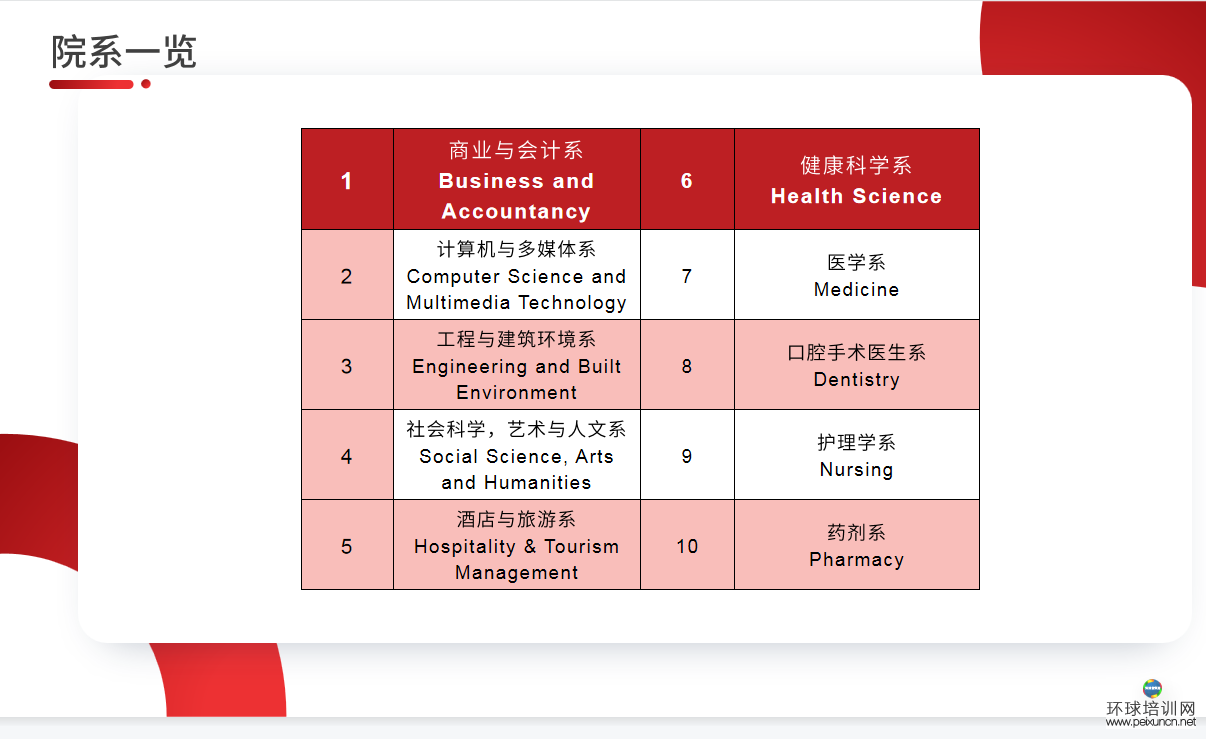 院系一览

| 1 | 商业与会计系 Business and Accountancy | 6 | 健康科学系 Health Science |
|---|---|---|---|
| 2 | 计算机与多媒体系 Computer Science and Multimedia Technology | 7 | 医学系 Medicine |
| 3 | 工程与建筑环境系 Engineering and Built Environment | 8 | 口腔手术医生系 Dentistry |
| 4 | 社会科学，艺术与人文系 Social Science, Arts and Humanities | 9 | 护理学系 Nursing |
| 5 | 酒店与旅游系 Hospitality & Tourism Management | 10 | 药剂系 Pharmacy |

环球培训网
www.peixuncn.net